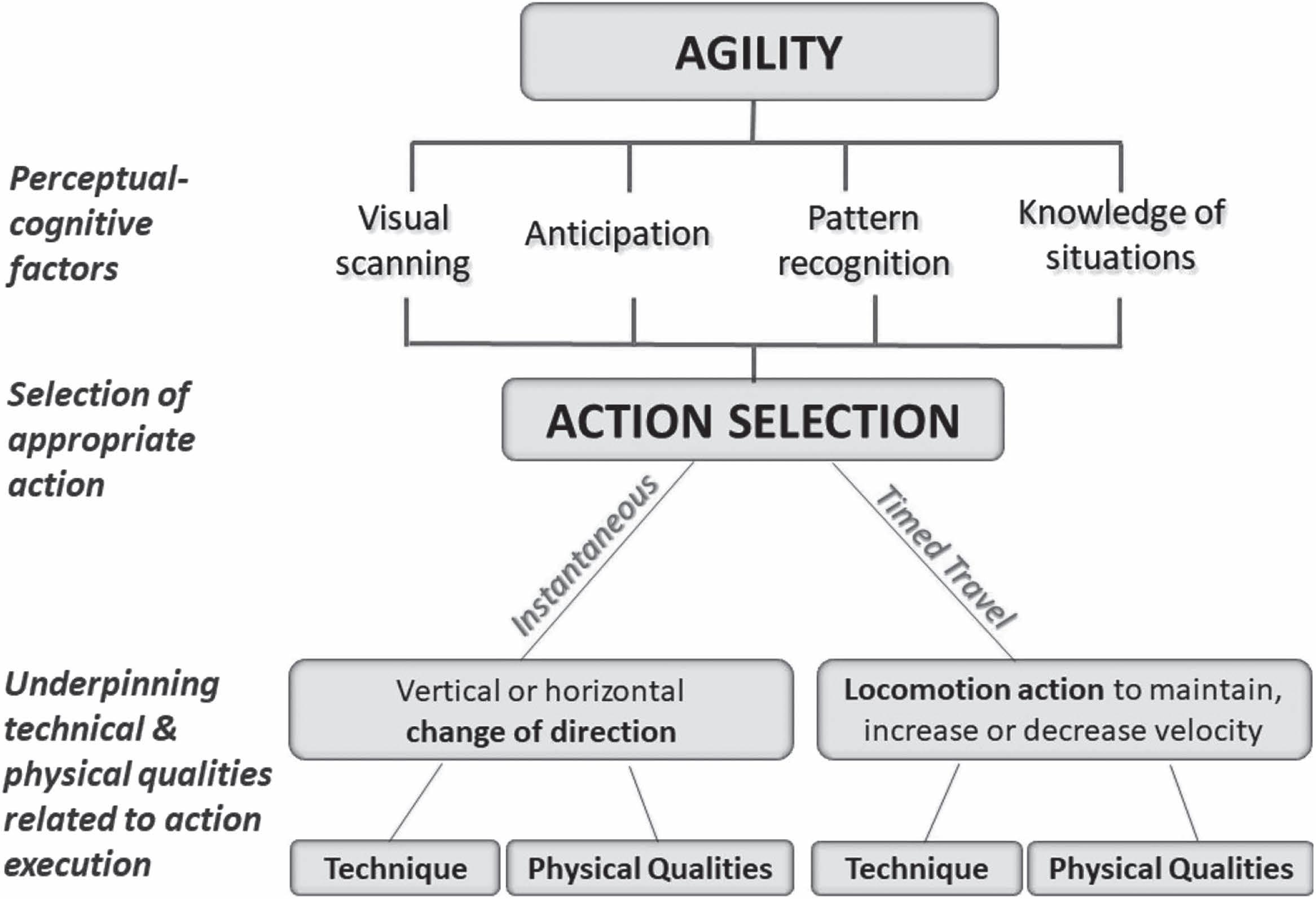 AGILITY

Perceptual-cognitive factors

Visual scanning

Anticipation

Pattern recognition

Knowledge of situations

Selection of appropriate action

ACTION SELECTION

Instantaneous

Timed Travel

Underpinning technical & physical qualities related to action execution

Vertical or horizontal change of direction

Locomotion action to maintain, increase or decrease velocity

Technique

Physical Qualities

Technique

Physical Qualities